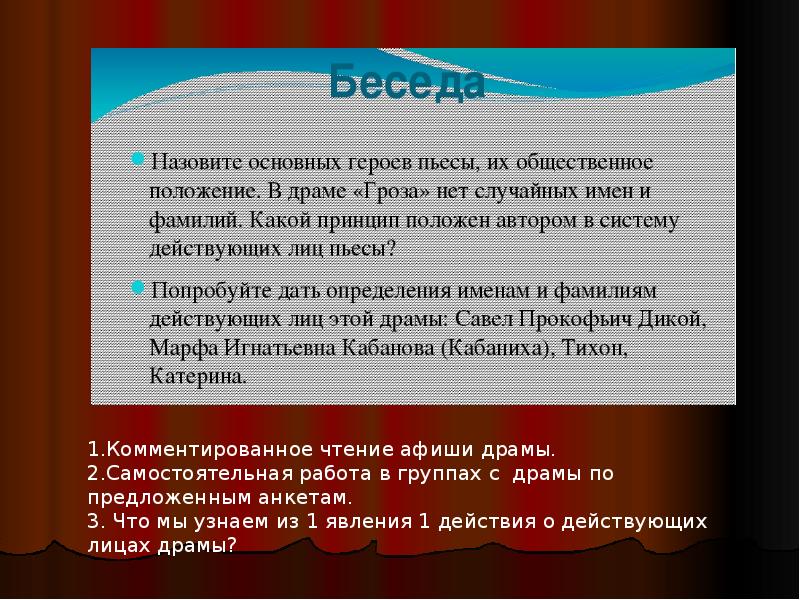 Беседа

Назовите основных героев пьесы, их общественное положение. В драме «Гроза» нет случайных имен и фамилий. Какой принцип положен автором в систему действующих лиц пьесы?

Попробуйте дать определения именам и фамилиям действующих лиц этой драмы: Савел Прокофьич Дикой, Марфа Игнатьевна Кабанова (Кабаниха), Тихон, Катерина.

1.Комментированное чтение афиши драмы.
2.Самостоятельная работа в группах с драмы по предложенным анкетам.
3. Что мы узнаем из 1 явления 1 действия о действующих лицах драмы?